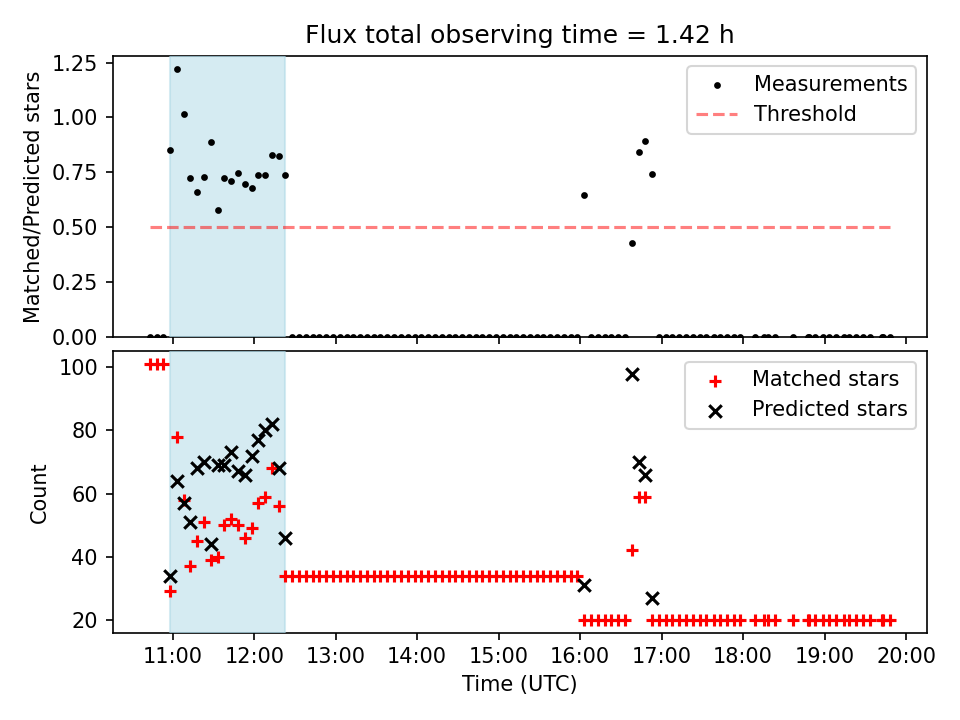 Flux total observing time = 1.42 h

Matched/Predicted stars

1.25
1.00
0.75
0.50
0.25
0.00

Measurements
Threshold

Count

100
80
60
40
20

Matched stars
Predicted stars

11:00 12:00 13:00 14:00 15:00 16:00 17:00 18:00 19:00 20:00

Time (UTC)